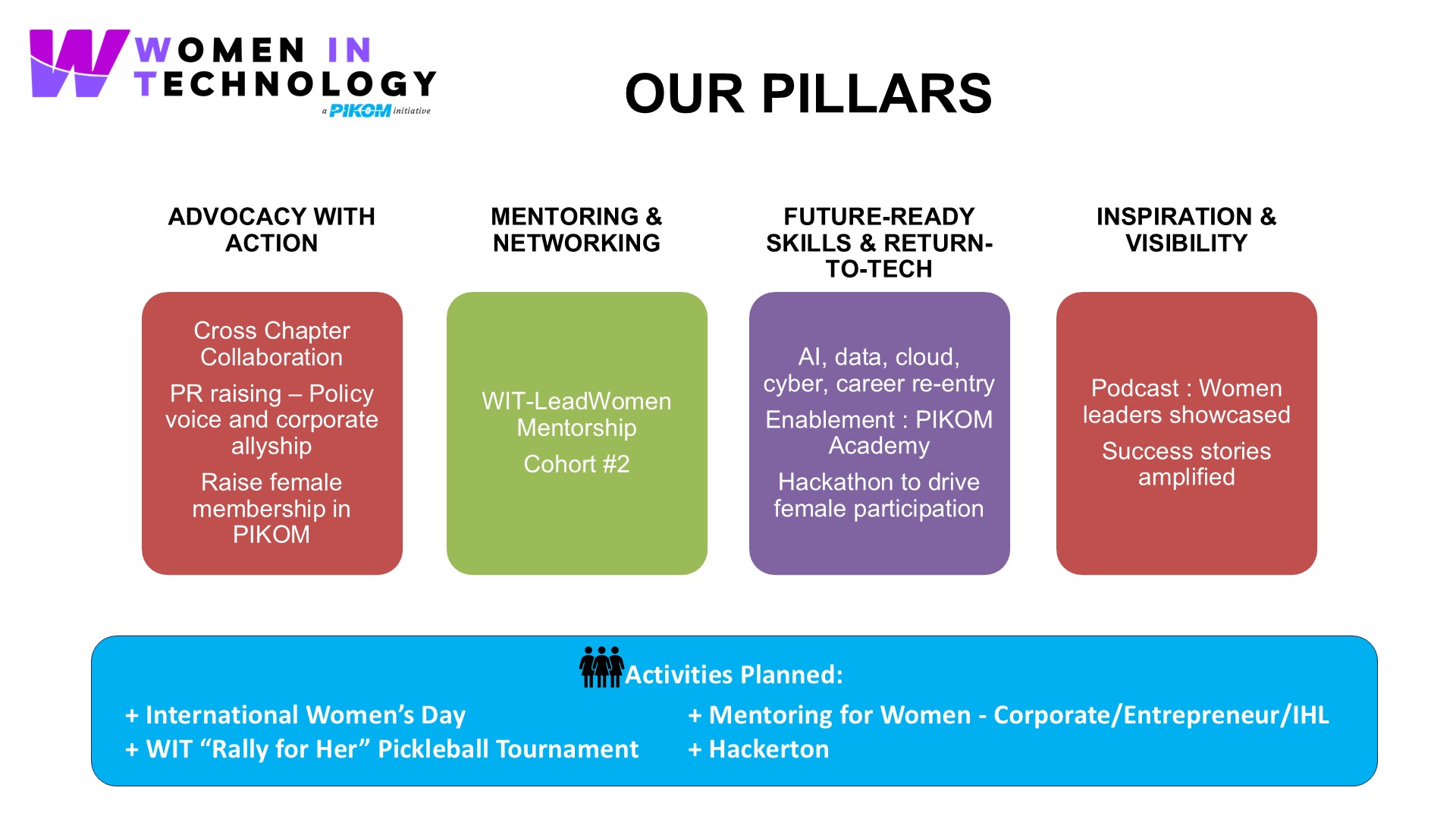 WOMEN IN TECHNOLOGY
a PIKOM initiative

OUR PILLARS

ADVOCACY WITH ACTION

Cross Chapter Collaboration

PR raising – Policy voice and corporate allyship

Raise female membership in PIKOM

MENTORING & NETWORKING

WIT-LeadWomen Mentorship

Cohort #2

FUTURE-READY SKILLS & RETURN-TO-TECH

AI, data, cloud, cyber, career re-entry

Enablement : PIKOM Academy

Hackathon to drive female participation

INSPIRATION & VISIBILITY

Podcast : Women leaders showcased

Success stories amplified

Activities Planned:

+ International Women's Day
+ WIT "Rally for Her" Pickleball Tournament
+ Mentoring for Women - Corporate/Entrepreneur/IHL
+ Hackerton